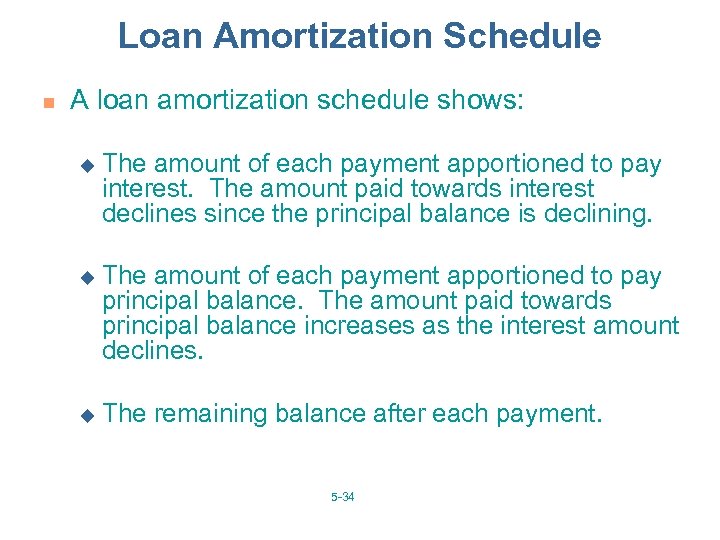 Loan Amortization Schedule

A loan amortization schedule shows:

The amount of each payment apportioned to pay interest. The amount paid towards interest declines since the principal balance is declining.

The amount of each payment apportioned to pay principal balance. The amount paid towards principal balance increases as the interest amount declines.

The remaining balance after each payment.

5-34